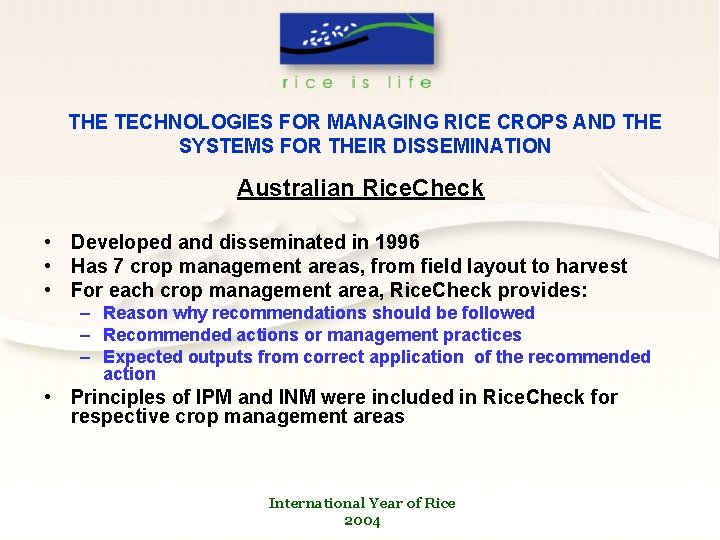 rice is life

THE TECHNOLOGIES FOR MANAGING RICE CROPS AND THE SYSTEMS FOR THEIR DISSEMINATION

Australian RiceCheck

• Developed and disseminated in 1996
• Has 7 crop management areas, from field layout to harvest
• For each crop management area, RiceCheck provides:
 – Reason why recommendations should be followed
 – Recommended actions or management practices
 – Expected outputs from correct application of the recommended action
• Principles of IPM and INM were included in RiceCheck for respective crop management areas

International Year of Rice
2004